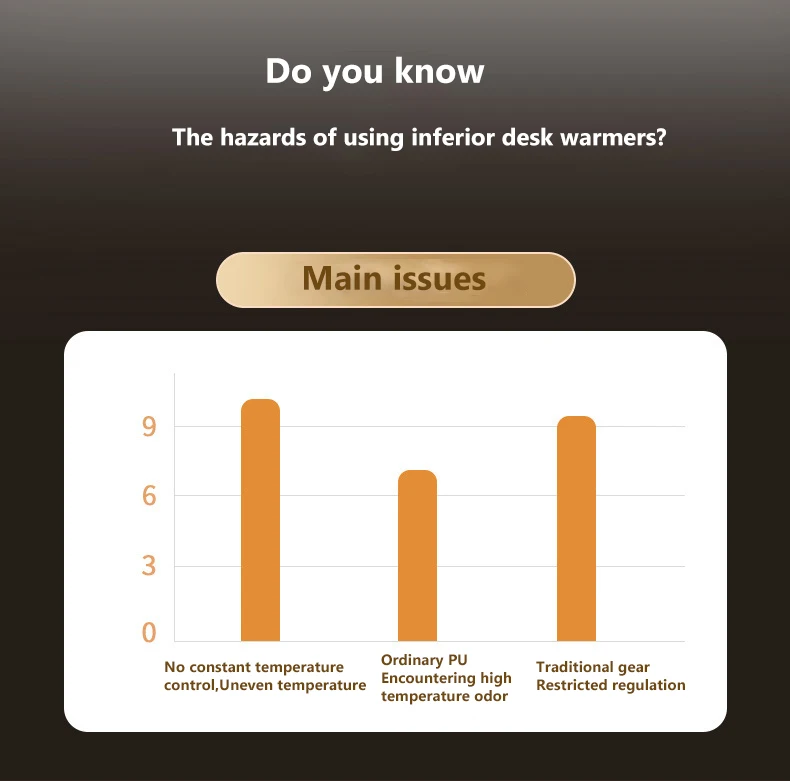 Do you know

The hazards of using inferior desk warmers?

Main issues

9
6
3
0

No constant temperature control,Uneven temperature

Ordinary PU Encountering high temperature odor

Traditional gear Restricted regulation